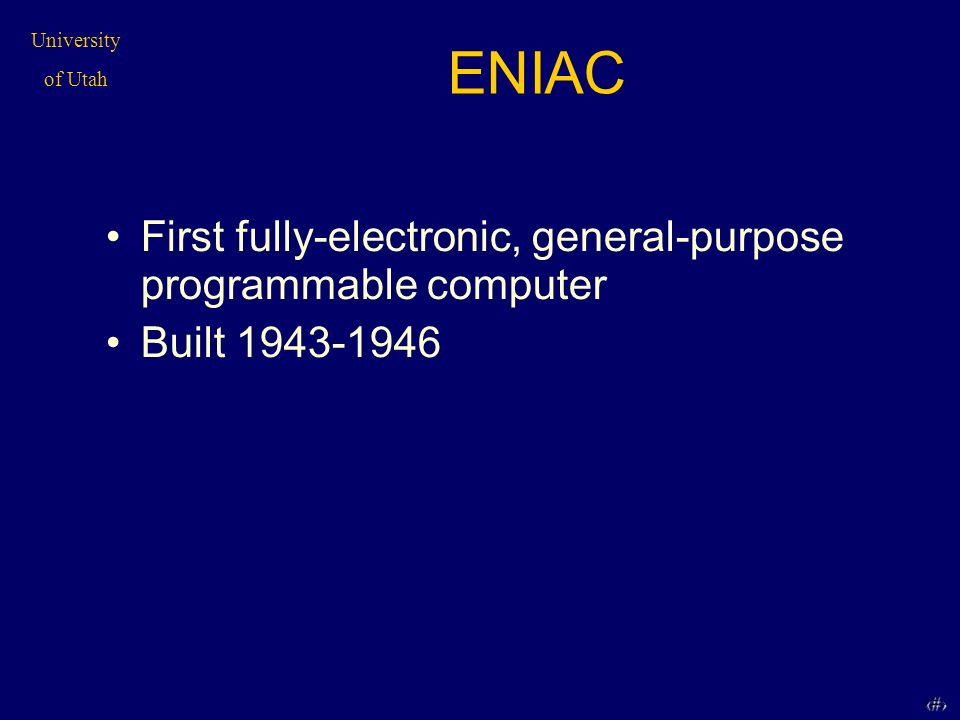 University
of Utah

ENIAC

• First fully-electronic, general-purpose programmable computer
• Built 1943-1946

‹#›